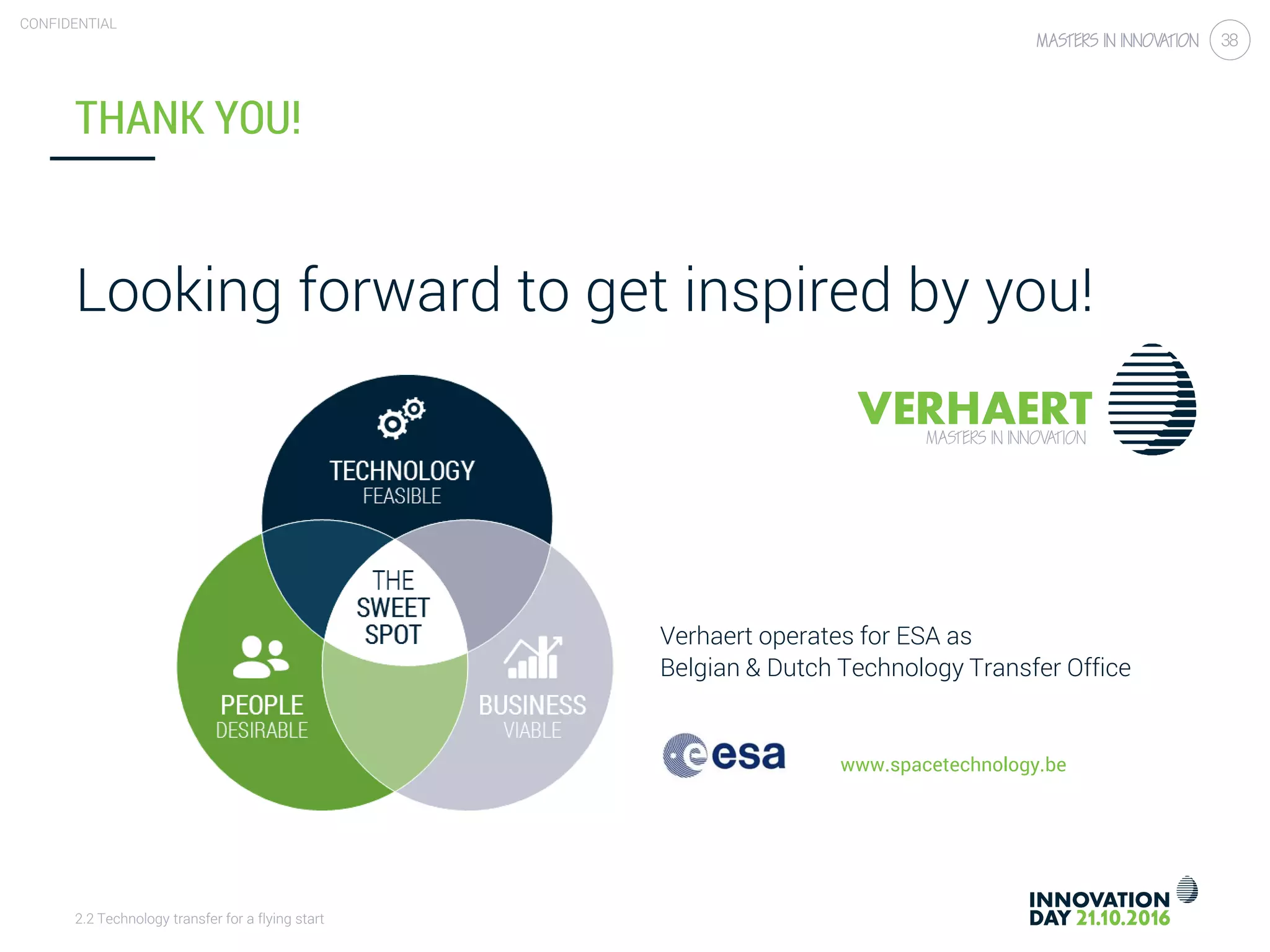 CONFIDENTIAL

MASTERS IN INNOVATION 38

THANK YOU!

Looking forward to get inspired by you!

TECHNOLOGY
FEASIBLE

THE SWEET SPOT

PEOPLE
DESIRABLE

BUSINESS
VIABLE

VERHAERT
MASTERS IN INNOVATION

Verhaert operates for ESA as
Belgian & Dutch Technology Transfer Office

esa

www.spacetechnology.be

2.2 Technology transfer for a flying start

INNOVATION
DAY 21.10.2016